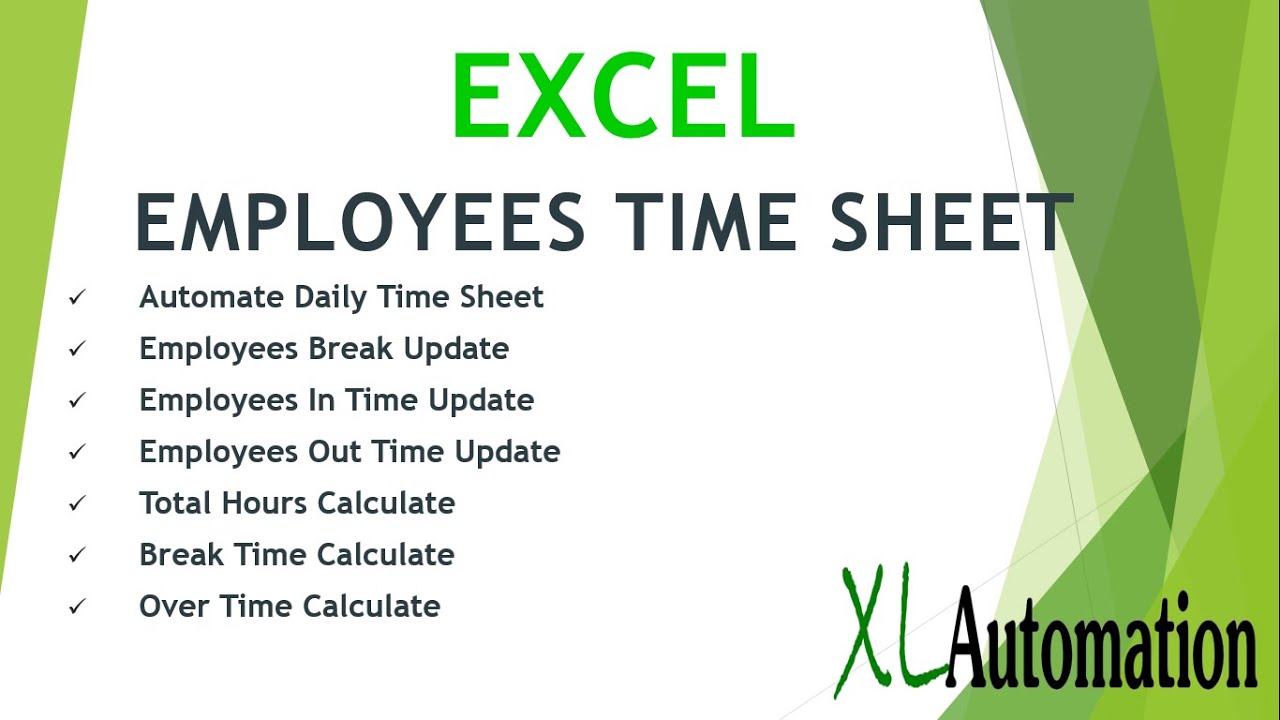 EXCEL

EMPLOYEES TIME SHEET

✓ Automate Daily Time Sheet
✓ Employees Break Update
✓ Employees In Time Update
✓ Employees Out Time Update
✓ Total Hours Calculate
✓ Break Time Calculate
✓ Over Time Calculate

XLAutomation